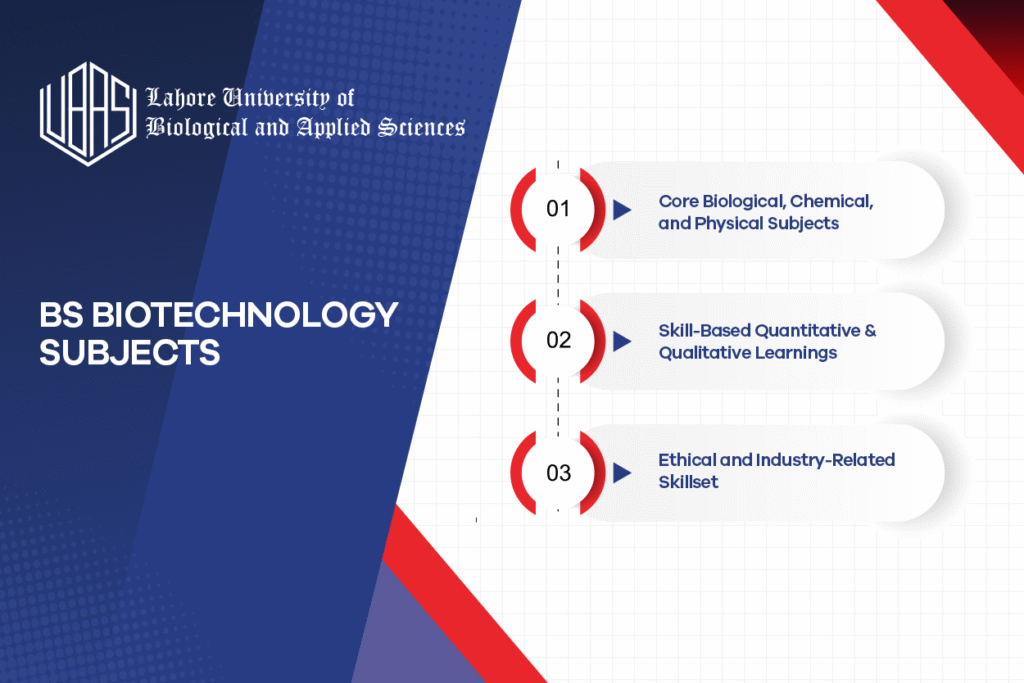 UBAS Lahore University of Biological and Applied Sciences

BS BIOTECHNOLOGY SUBJECTS

01 Core Biological, Chemical, and Physical Subjects

02 Skill-Based Quantitative & Qualitative Learnings

03 Ethical and Industry-Related Skillset